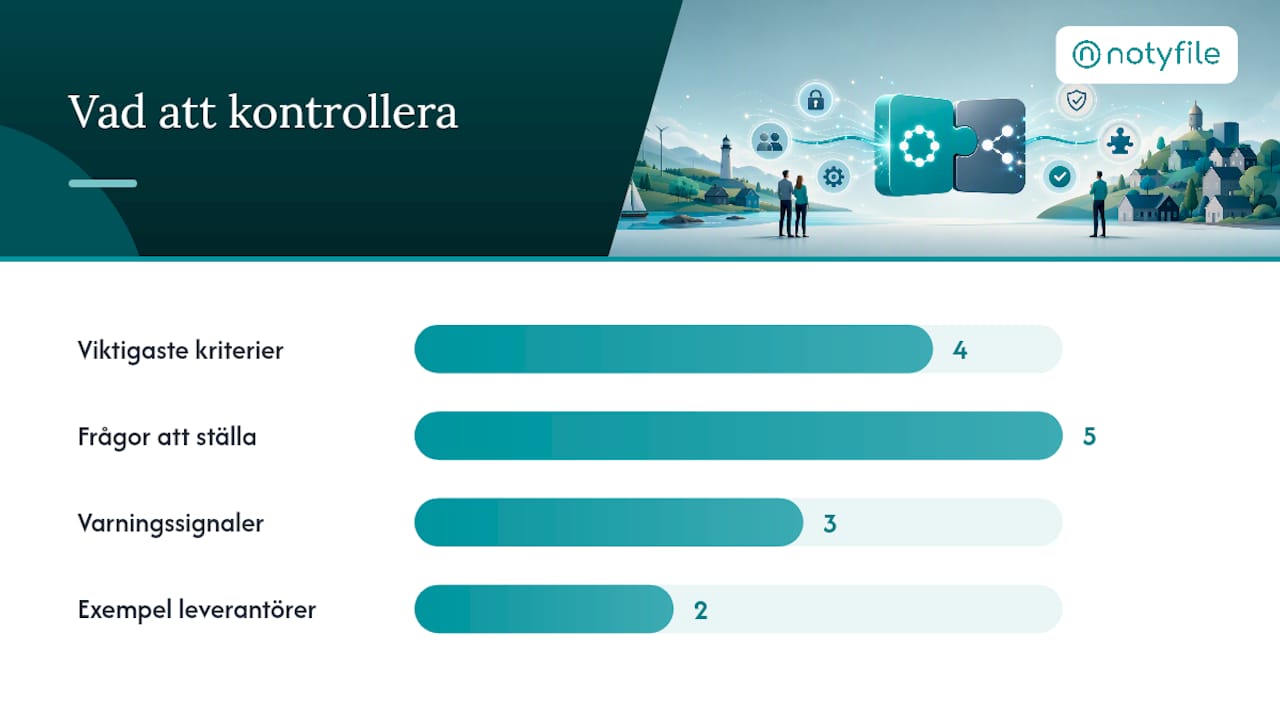 Vad att kontrollera

notyfile

Viktigaste kriterier 4

Frågor att ställa 5

Varningssignaler 3

Exempel leverantörer 2